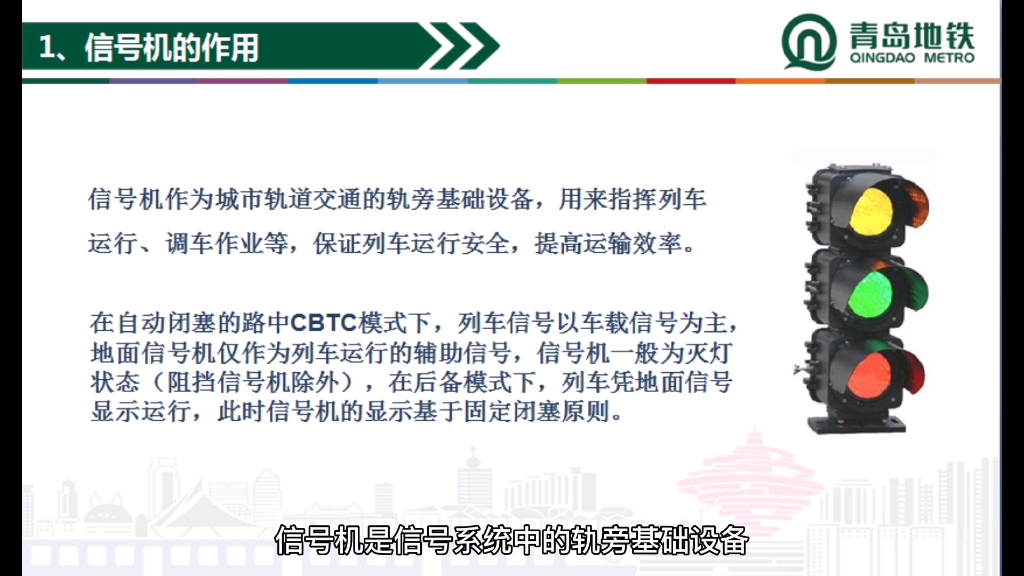 1、信号机的作用

青岛地铁
QINGDAO METRO

信号机作为城市轨道交通的轨旁基础设备，用来指挥列车运行、调车作业等，保证列车运行安全，提高运输效率。

在自动闭塞的路中CBTC模式下，列车信号以车载信号为主，地面信号机仅作为列车运行的辅助信号，信号机一般为灭灯状态（阻挡信号机除外），在后备模式下，列车凭地面信号显示运行，此时信号机的显示基于固定闭塞原则。

信号机是信号系统中的轨旁基础设备